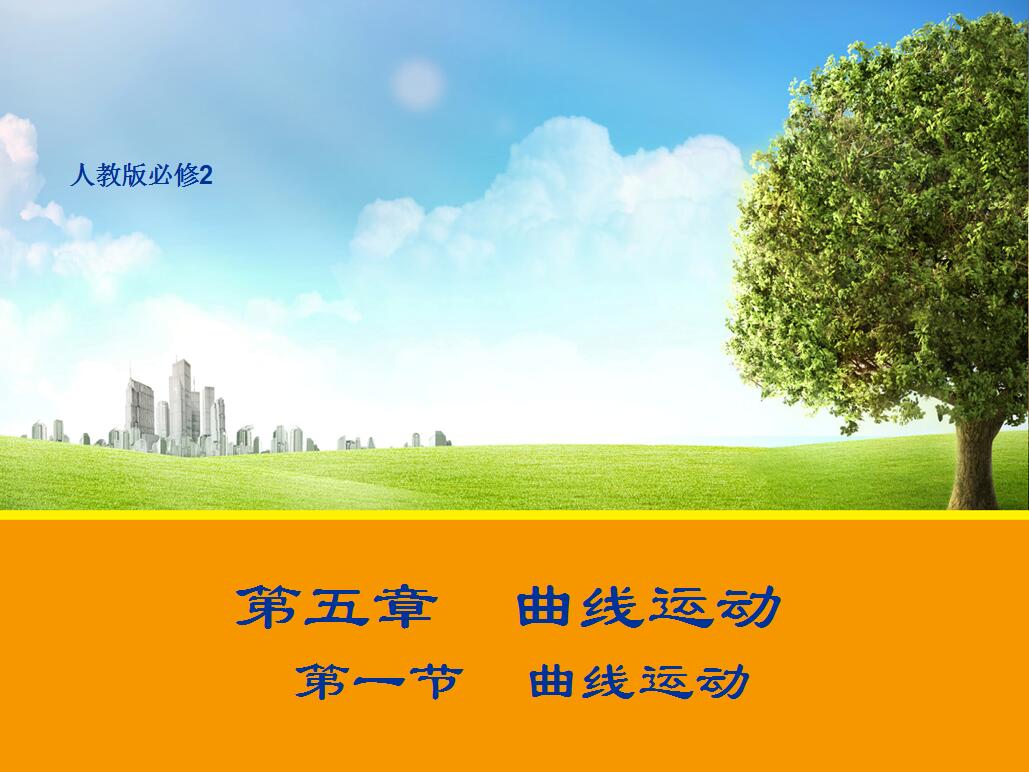 人教版必修2

第五章　曲线运动

第一节　曲线运动